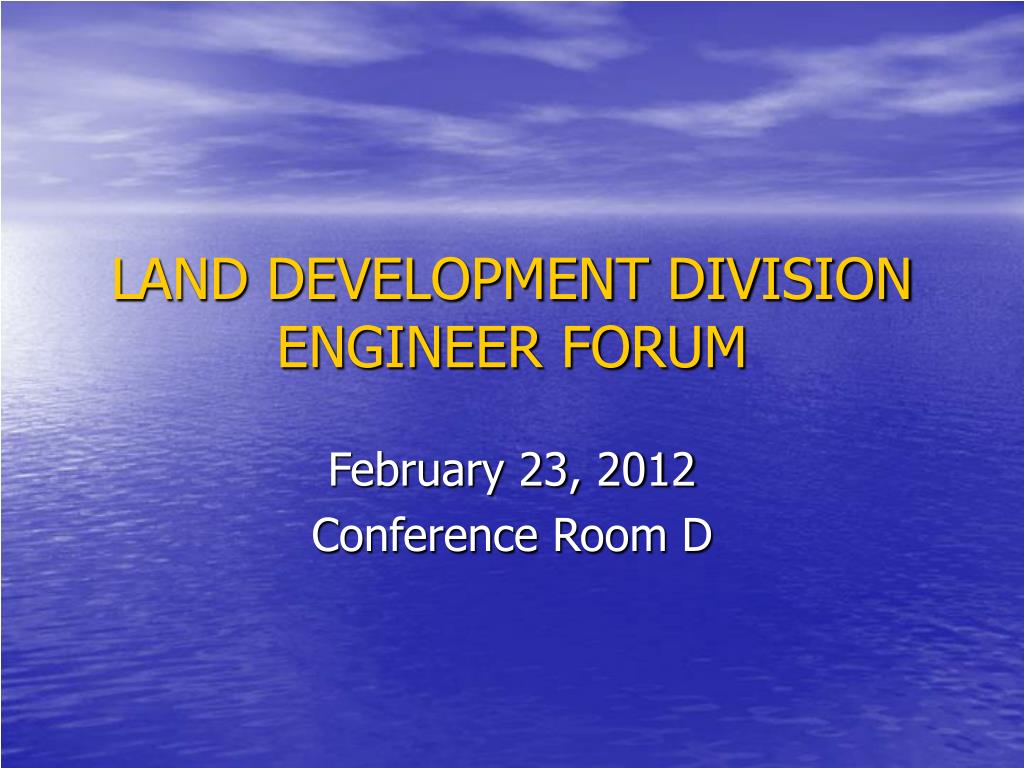 LAND DEVELOPMENT DIVISION ENGINEER FORUM

February 23, 2012
Conference Room D